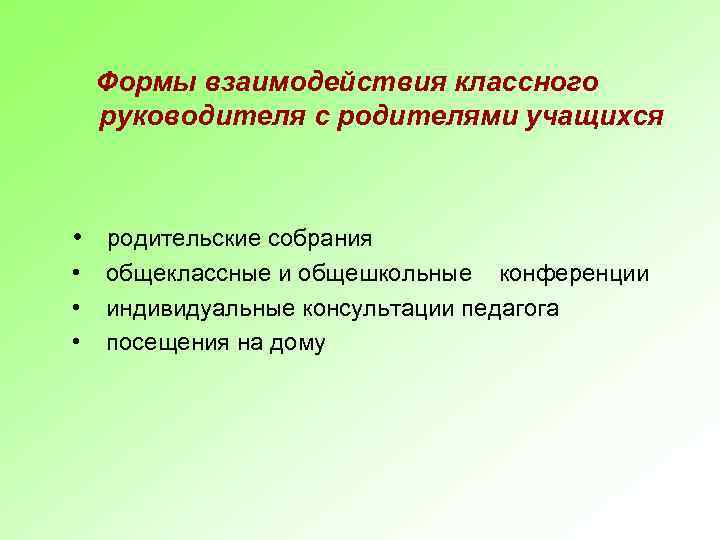 Формы взаимодействия классного руководителя с родителями учащихся

• родительские собрания
• общеклассные и общешкольные конференции
• индивидуальные консультации педагога
• посещения на дому